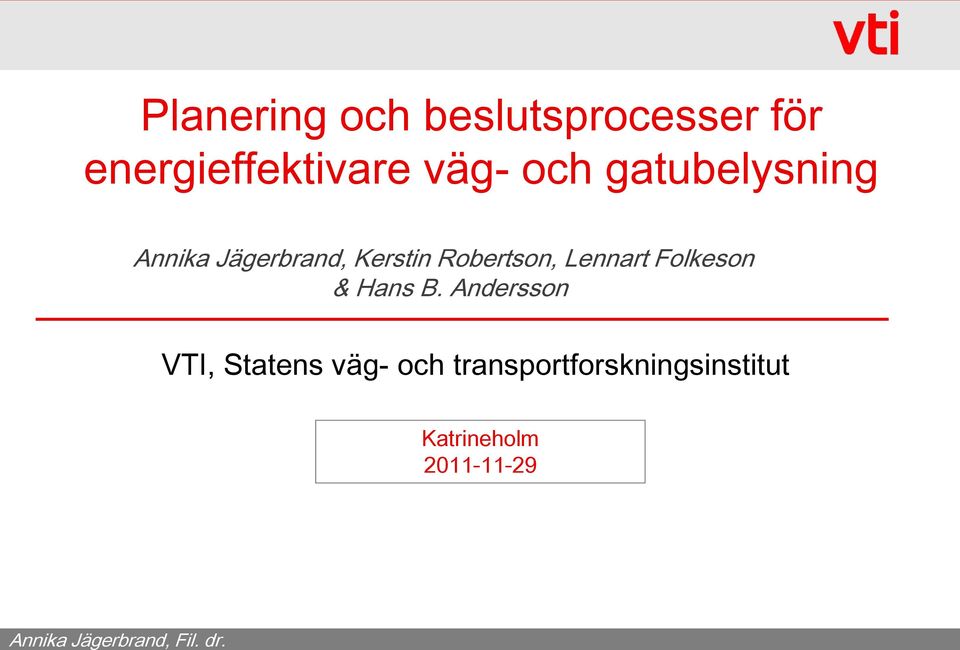 vti

Planering och beslutsprocesser för energieffektivare väg- och gatubelysning

Annika Jägerbrand, Kerstin Robertson, Lennart Folkeson & Hans B. Andersson

VTI, Statens väg- och transportforskningsinstitut

Katrineholm
2011-11-29

Annika Jägerbrand, Fil. dr.